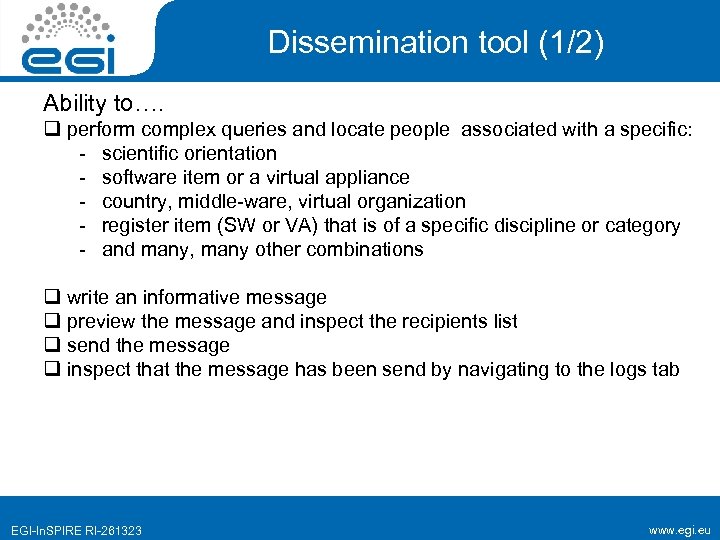 egi

Dissemination tool (1/2)

Ability to….

❑ perform complex queries and locate people associated with a specific:
- scientific orientation
- software item or a virtual appliance
- country, middle-ware, virtual organization
- register item (SW or VA) that is of a specific discipline or category
- and many, many other combinations

❑ write an informative message
❑ preview the message and inspect the recipients list
❑ send the message
❑ inspect that the message has been send by navigating to the logs tab

EGI-InSPIRE RI-261323

www.egi.eu